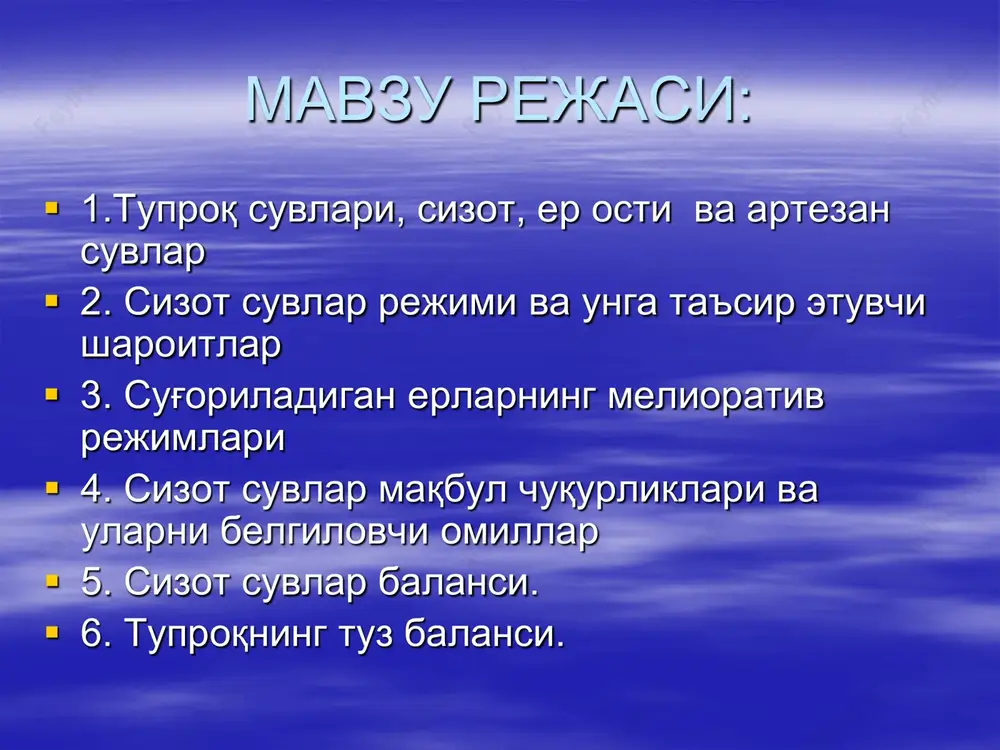 МАВЗУ РЕЖАСИ:

1.Тупроқ сувлари, сизот, ер ости ва артезан сувлар

2. Сизот сувлар режими ва унга таъсир этувчи шароитлар

3. Суғориладиган ерларнинг мелиоратив режимлари

4. Сизот сувлар мақбул чуқурликлари ва уларни белгиловчи омиллар

5. Сизот сувлар баланси.

6. Тупроқнинг туз баланси.